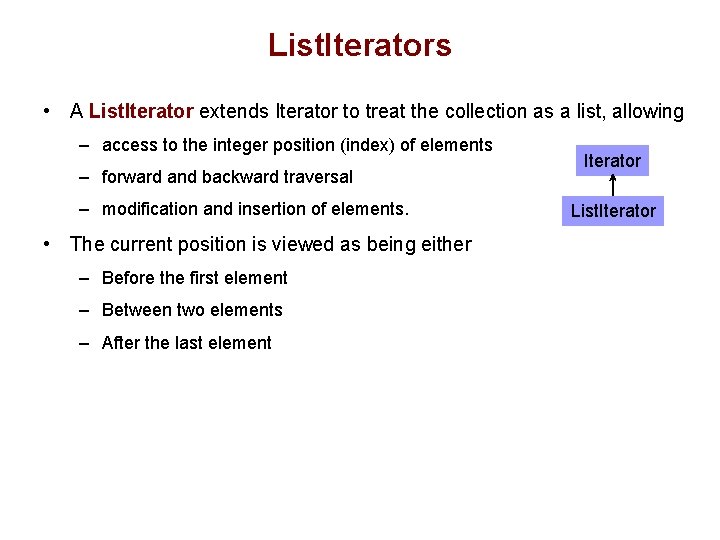 ListIterators

• A ListIterator extends Iterator to treat the collection as a list, allowing
– access to the integer position (index) of elements
– forward and backward traversal
– modification and insertion of elements.

Iterator
ListIterator

• The current position is viewed as being either
– Before the first element
– Between two elements
– After the last element